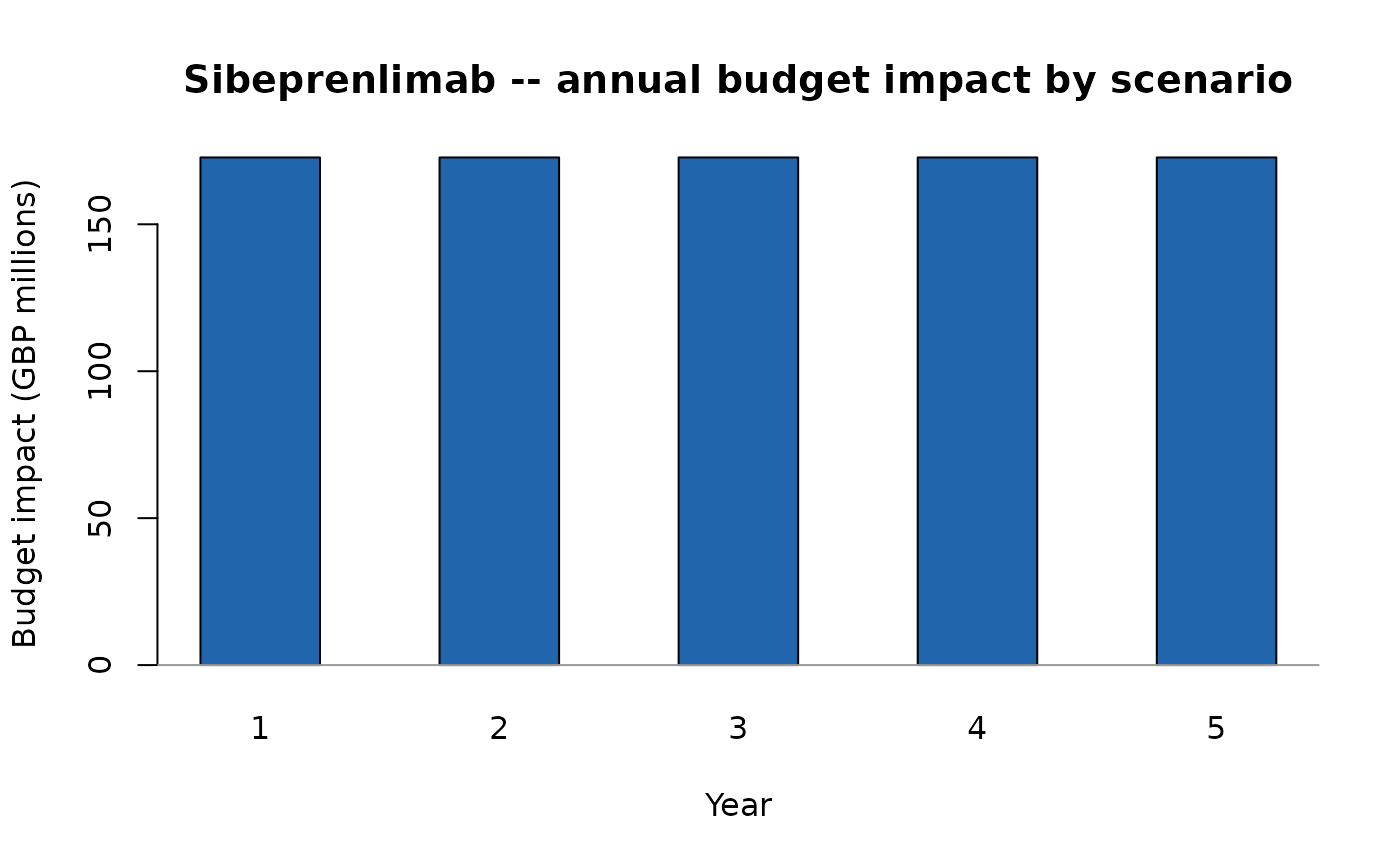 Sibeprenlimab -- annual budget impact by scenario

Budget impact (GBP millions)

0
50
100
150

1
2
3
4
5

Year